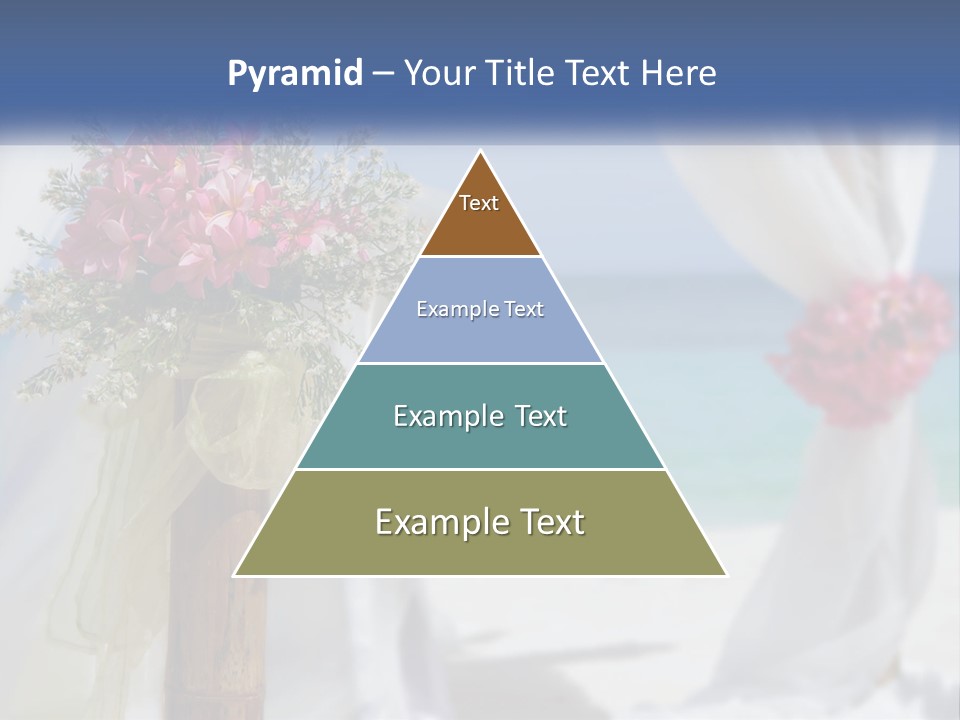 Pyramid – Your Title Text Here

Text

Example Text

Example Text

Example Text